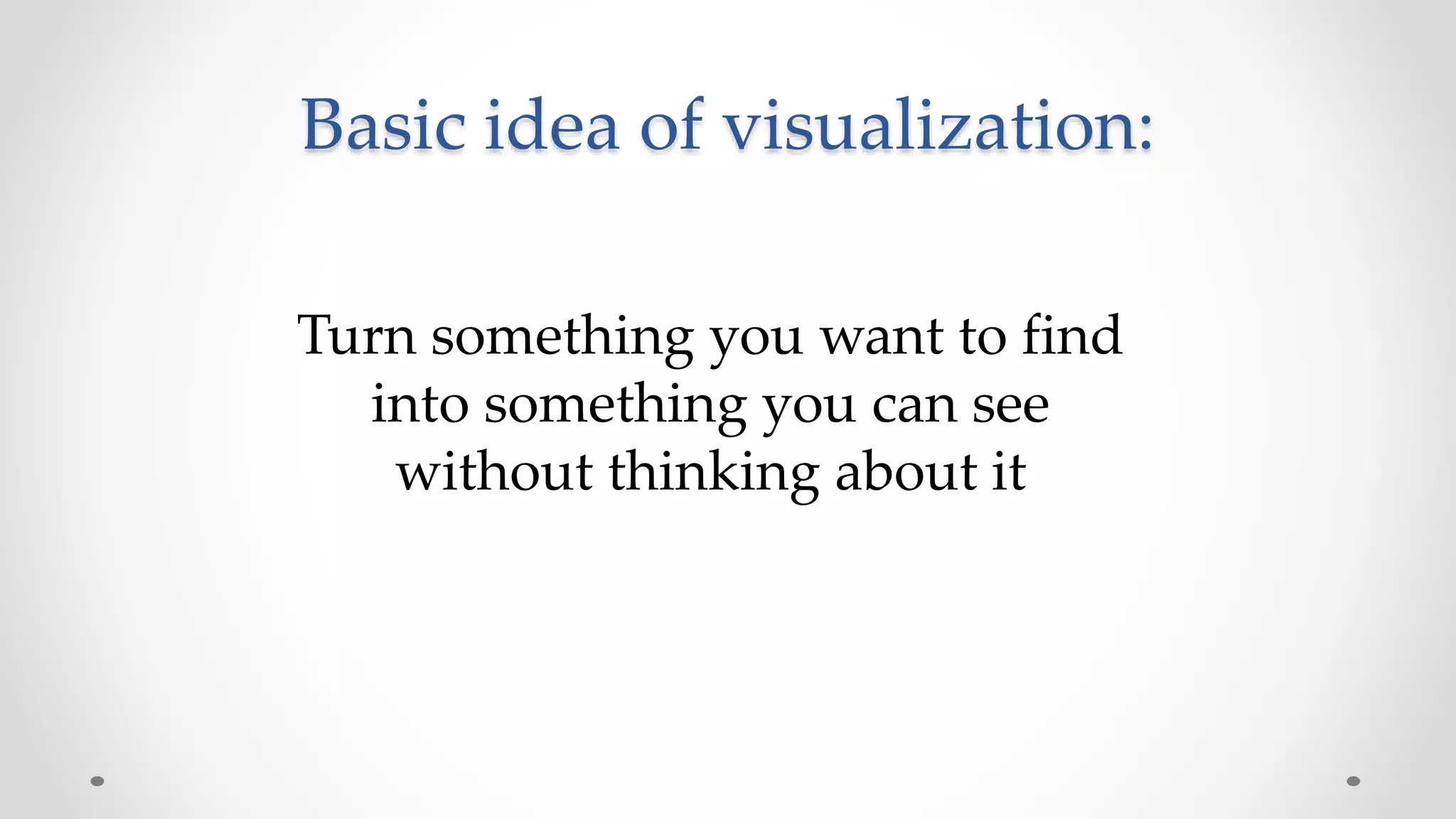 Basic idea of visualization:

Turn something you want to find into something you can see without thinking about it